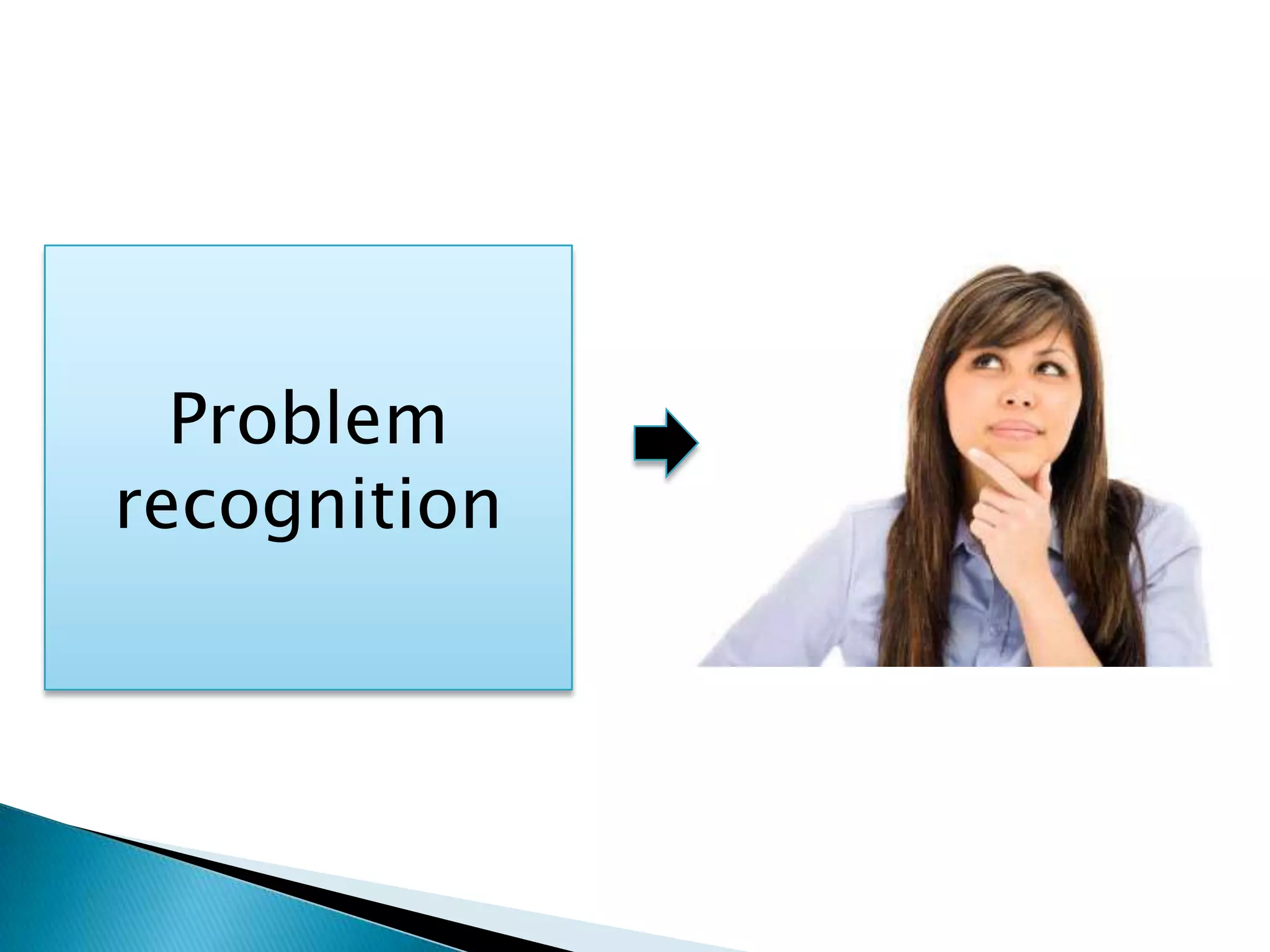 Problem recognition